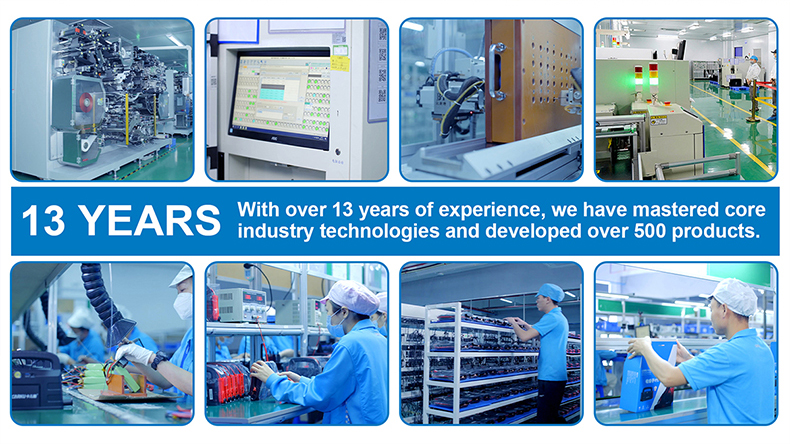 13 YEARS

With over 13 years of experience, we have mastered core industry technologies and developed over 500 products.